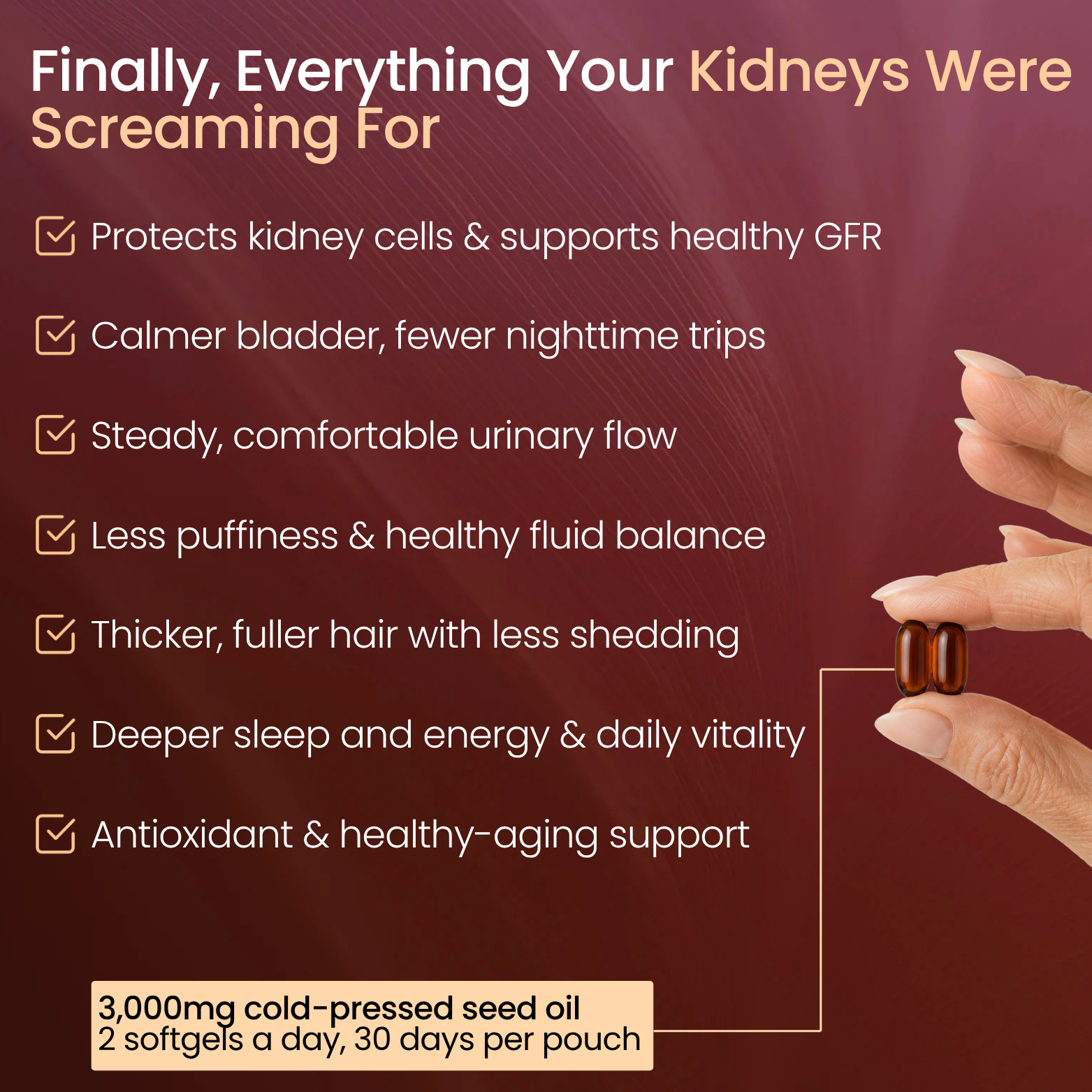 Finally, Everything Your Kidneys Were Screaming For

Protects kidney cells & supports healthy GFR

Calmer bladder, fewer nighttime trips

Steady, comfortable urinary flow

Less puffiness & healthy fluid balance

Thicker, fuller hair with less shedding

Deeper sleep and energy & daily vitality

Antioxidant & healthy-aging support

3,000mg cold-pressed seed oil
2 softgels a day, 30 days per pouch